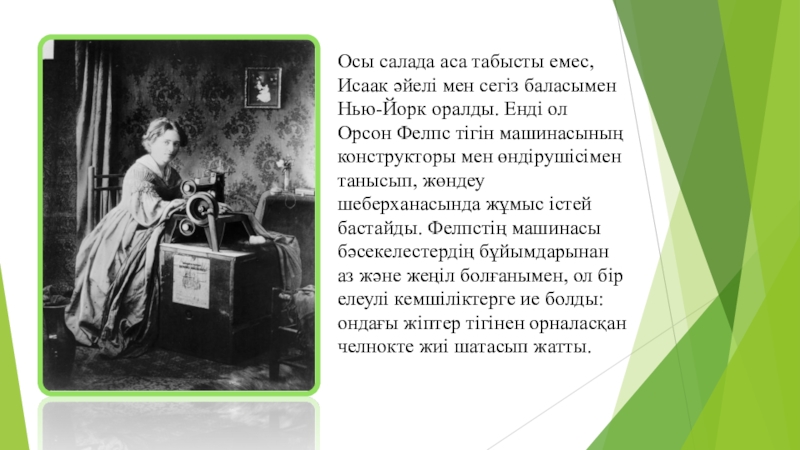 Осы салада аса табысты емес, Исаак әйелі мен сегіз баласымен Нью-Йорк оралды. Енді ол Орсон Фелпс тігін машинасының конструкторы мен өндірушісімен танысып, жөндеу шеберханасында жұмыс істей бастайды. Фелпстің машинасы бәсекелестердің бұйымдарынан аз және жеңіл болғанымен, ол бір елеулі кемшіліктерге ие болды: ондағы жіптер тігінен орналасқан челнокте жиі шатасып жатты.